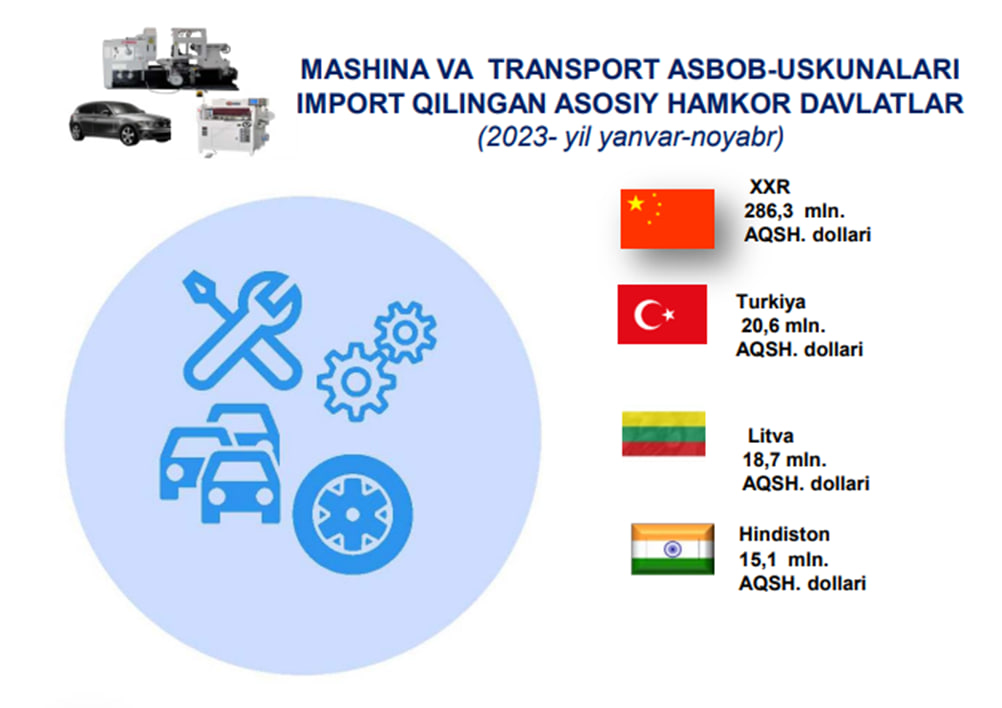 MASHINA VA TRANSPORT ASBOB-USKUNALARI IMPORT QILINGAN ASOSIY HAMKOR DAVLATLAR
(2023- yil yanvar-noyabr)

XXR
286,3 mln.
AQSH. dollari

Turkiya
20,6 mln.
AQSH. dollari

Litva
18,7 mln.
AQSH. dollari

Hindiston
15,1 mln.
AQSH. dollari